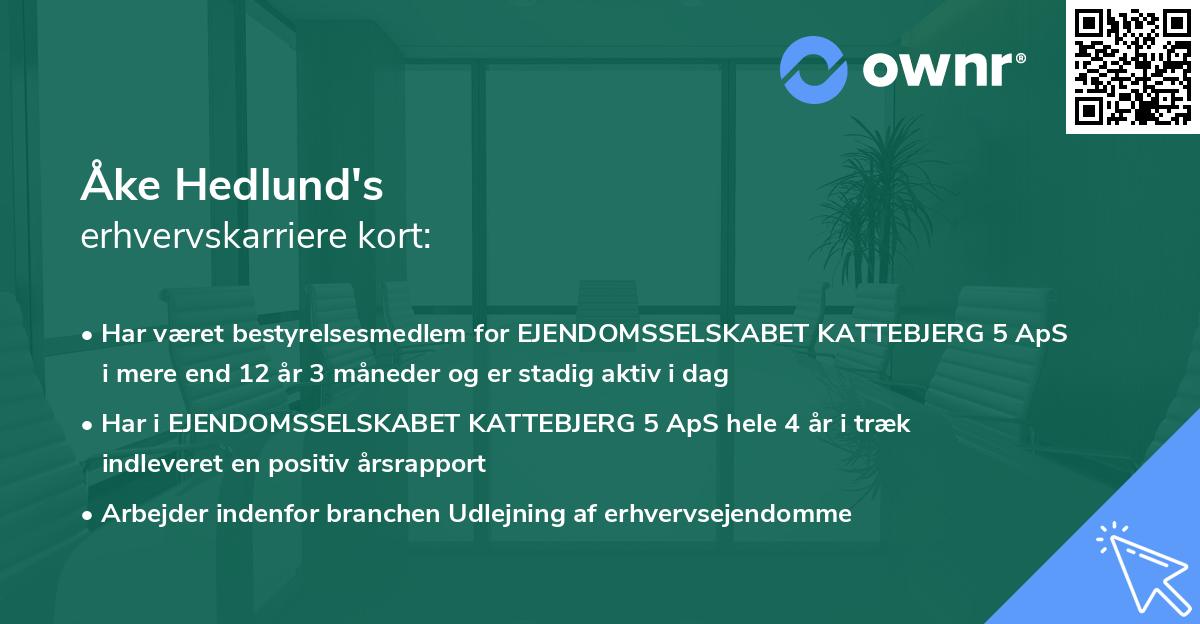 ownr®

Åke Hedlund's
erhvervskarriere kort:

• Har været bestyrelsesmedlem for EJENDOMSSELSKABET KATTEBJERG 5 ApS i mere end 12 år 3 måneder og er stadig aktiv i dag

• Har i EJENDOMSSELSKABET KATTEBJERG 5 ApS hele 4 år i træk indleveret en positiv årsrapport

• Arbejder indenfor branchen Udlejning af erhvervsejendomme